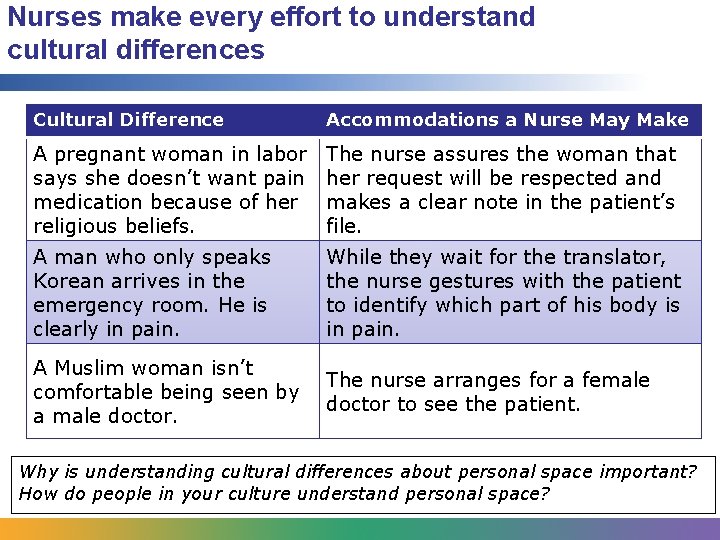 Nurses make every effort to understand cultural differences

| Cultural Difference | Accommodations a Nurse May Make |
|---|---|
| A pregnant woman in labor says she doesn't want pain medication because of her religious beliefs. | The nurse assures the woman that her request will be respected and makes a clear note in the patient's file. |
| A man who only speaks Korean arrives in the emergency room. He is clearly in pain. | While they wait for the translator, the nurse gestures with the patient to identify which part of his body is in pain. |
| A Muslim woman isn't comfortable being seen by a male doctor. | The nurse arranges for a female doctor to see the patient. |

Why is understanding cultural differences about personal space important? How do people in your culture understand personal space?